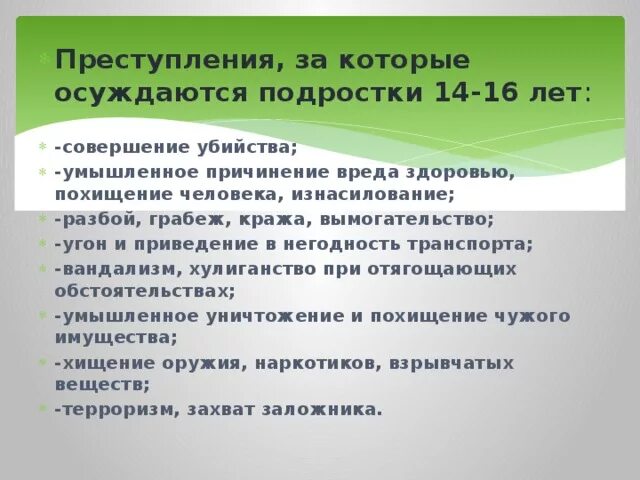 Преступления, за которые осуждаются подростки 14-16 лет:

-совершение убийства;
-умышленное причинение вреда здоровью, похищение человека, изнасилование;
-разбой, грабеж, кража, вымогательство;
-угон и приведение в негодность транспорта;
-вандализм, хулиганство при отягощающих обстоятельствах;
-умышленное уничтожение и похищение чужого имущества;
-хищение оружия, наркотиков, взрывчатых веществ;
-терроризм, захват заложника.